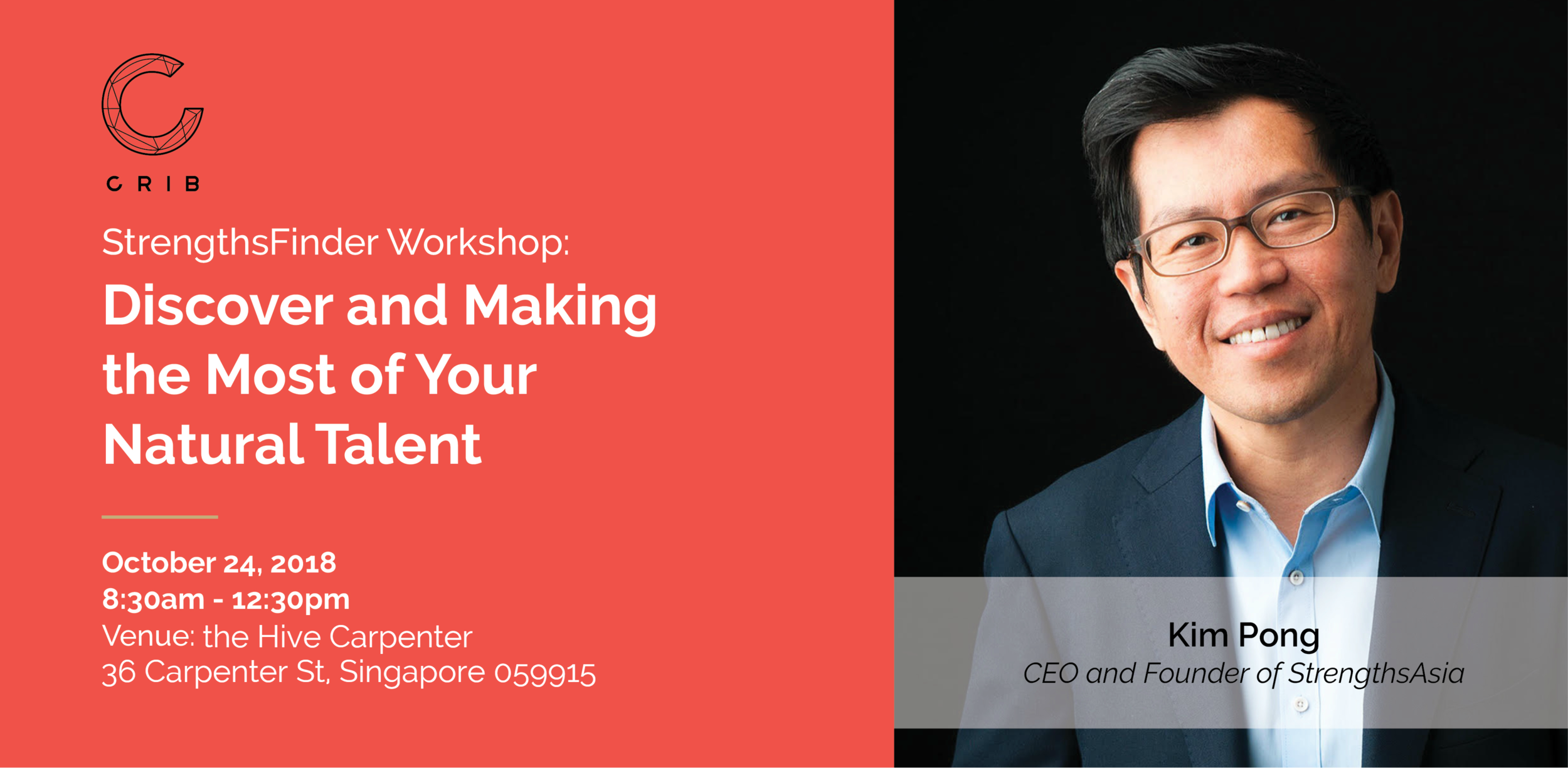 CRIB

StrengthsFinder Workshop:

Discover and Making the Most of Your Natural Talent

October 24, 2018
8:30am - 12:30pm
Venue: the Hive Carpenter
36 Carpenter St, Singapore 059915

Kim Pong
CEO and Founder of StrengthsAsia